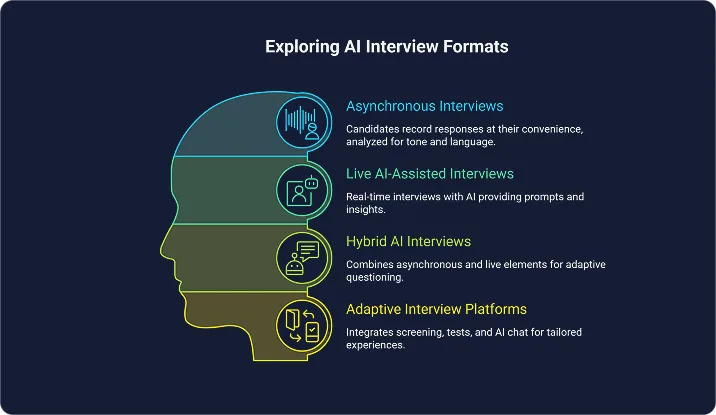 Exploring AI Interview Formats

Asynchronous Interviews

Candidates record responses at their convenience, analyzed for tone and language.

Live AI-Assisted Interviews

Real-time interviews with AI providing prompts and insights.

Hybrid AI Interviews

Combines asynchronous and live elements for adaptive questioning.

Adaptive Interview Platforms

Integrates screening, tests, and AI chat for tailored experiences.